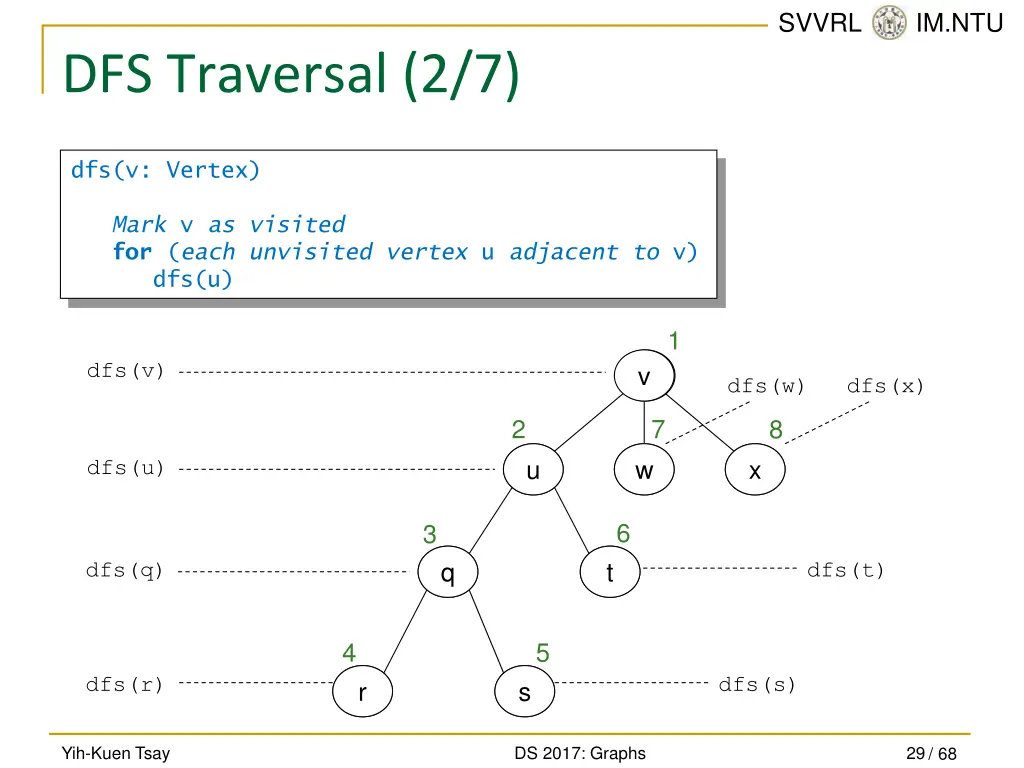 SVVRL IM.NTU

DFS Traversal (2/7)

dfs(v: Vertex)

Mark v as visited
for (each unvisited vertex u adjacent to v)
dfs(u)

1

dfs(v)

v

dfs(w) dfs(x)

2 7 8

dfs(u)

u w x

3 6

dfs(q)

q t

dfs(t)

4 5

dfs(r)

r s

dfs(s)

Yih-Kuen Tsay

DS 2017: Graphs

29 / 68